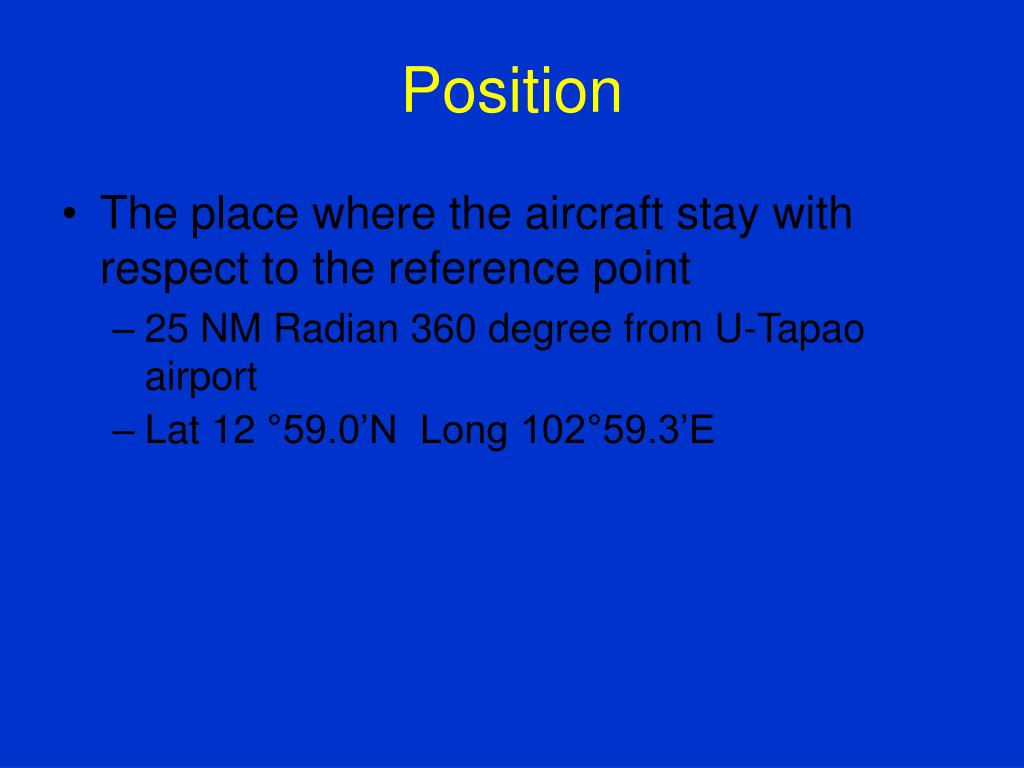 Position

• The place where the aircraft stay with respect to the reference point
– 25 NM Radian 360 degree from U-Tapao airport
– Lat 12 °59.0’N  Long 102°59.3’E